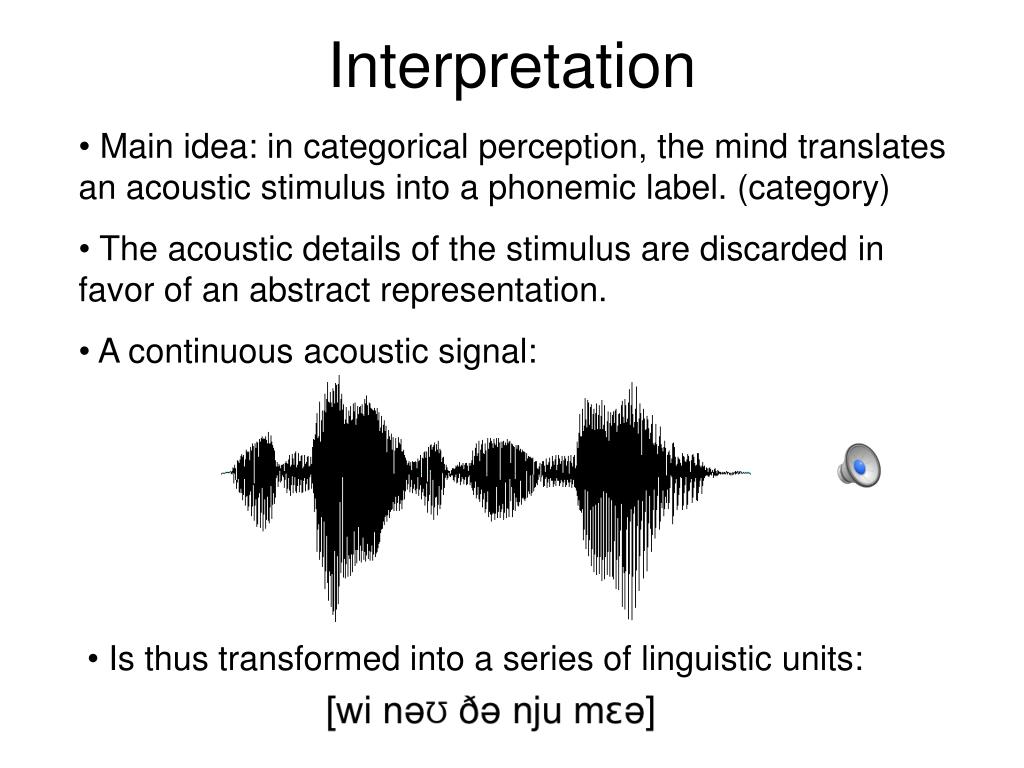 Interpretation

• Main idea: in categorical perception, the mind translates an acoustic stimulus into a phonemic label. (category)

• The acoustic details of the stimulus are discarded in favor of an abstract representation.

• A continuous acoustic signal:

• Is thus transformed into a series of linguistic units:

[wi nəʊ ðə nju mɛə]